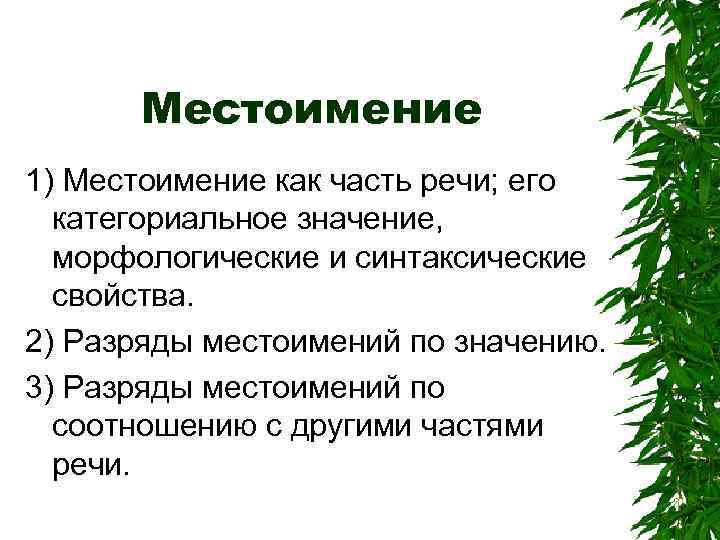 Местоимение

1) Местоимение как часть речи; его категориальное значение, морфологические и синтаксические свойства.

2) Разряды местоимений по значению.

3) Разряды местоимений по соотношению с другими частями речи.